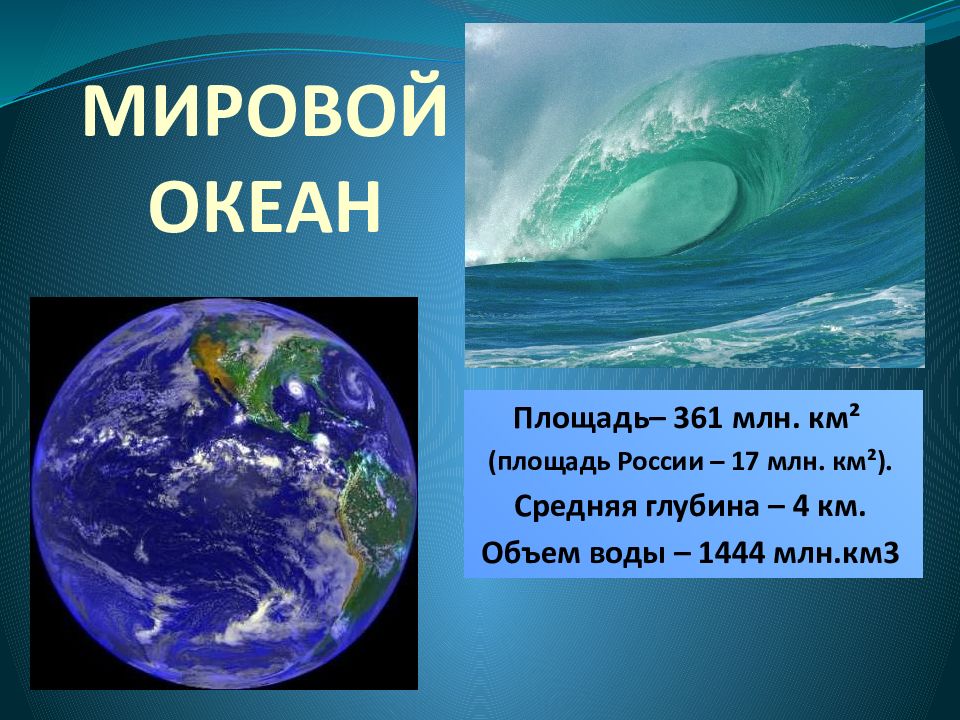 МИРОВОЙ ОКЕАН

Площадь– 361 млн. км²
(площадь России – 17 млн. км²).
Средняя глубина – 4 км.
Объем воды – 1444 млн.км3